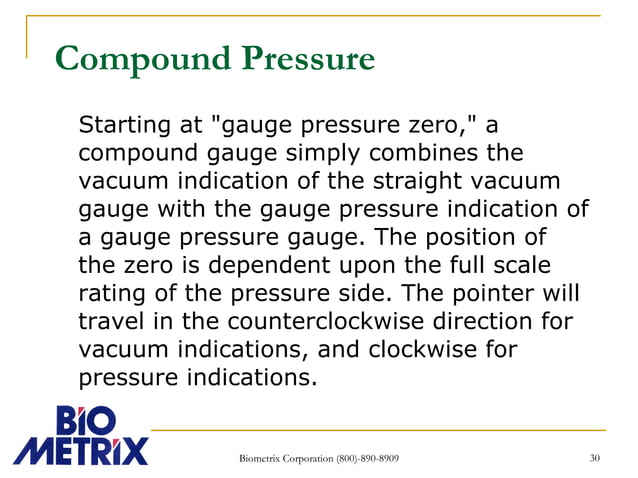 Compound Pressure

Starting at "gauge pressure zero," a compound gauge simply combines the vacuum indication of the straight vacuum gauge with the gauge pressure indication of a gauge pressure gauge. The position of the zero is dependent upon the full scale rating of the pressure side. The pointer will travel in the counterclockwise direction for vacuum indications, and clockwise for pressure indications.

BIO METRIX

Biometrix Corporation (800)-890-8909

30